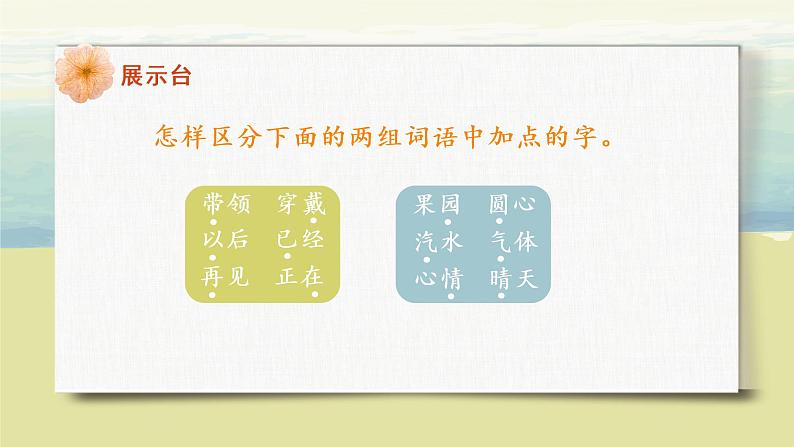 展示台

怎样区分下面的两组词语中加点的字。

带领　穿戴
以后　已经
再见　正在

果园　圆心
汽水　气体
心情　晴天